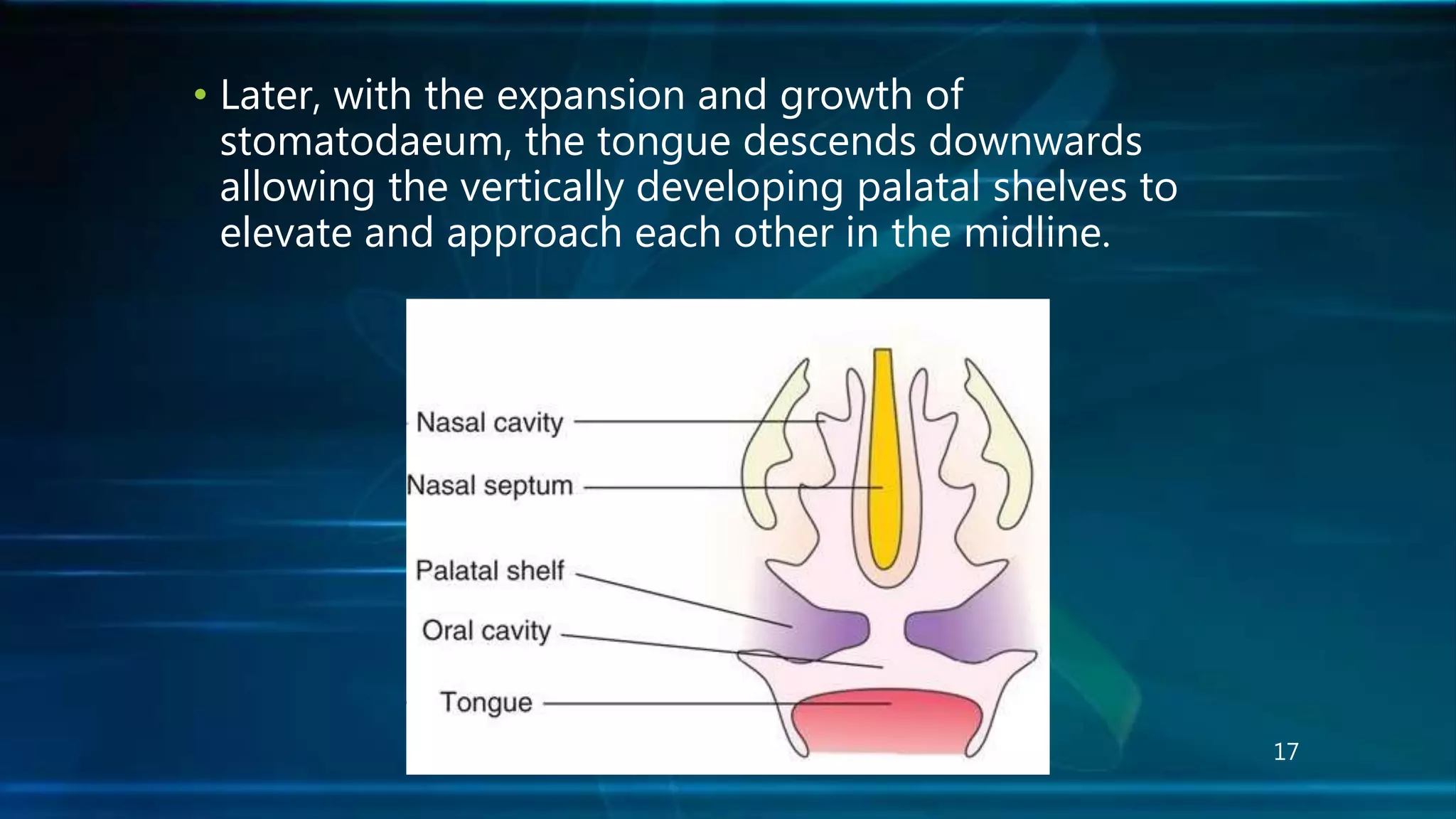 • Later, with the expansion and growth of stomatodaeum, the tongue descends downwards allowing the vertically developing palatal shelves to elevate and approach each other in the midline.

Nasal cavity
Nasal septum
Palatal shelf
Oral cavity
Tongue

17